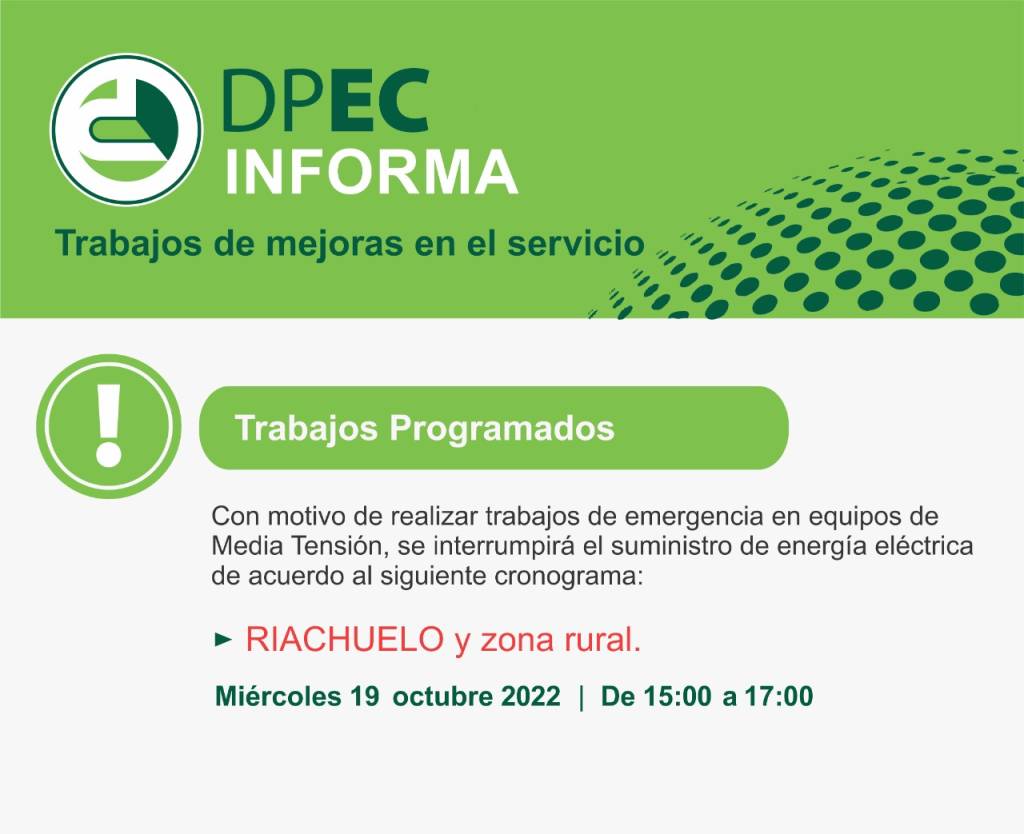 DPEC
INFORMA

Trabajos de mejoras en el servicio

!

Trabajos Programados

Con motivo de realizar trabajos de emergencia en equipos de Media Tensión, se interrumpirá el suministro de energía eléctrica de acuerdo al siguiente cronograma:

► RIACHUELO y zona rural.

Miércoles 19 octubre 2022 | De 15:00 a 17:00